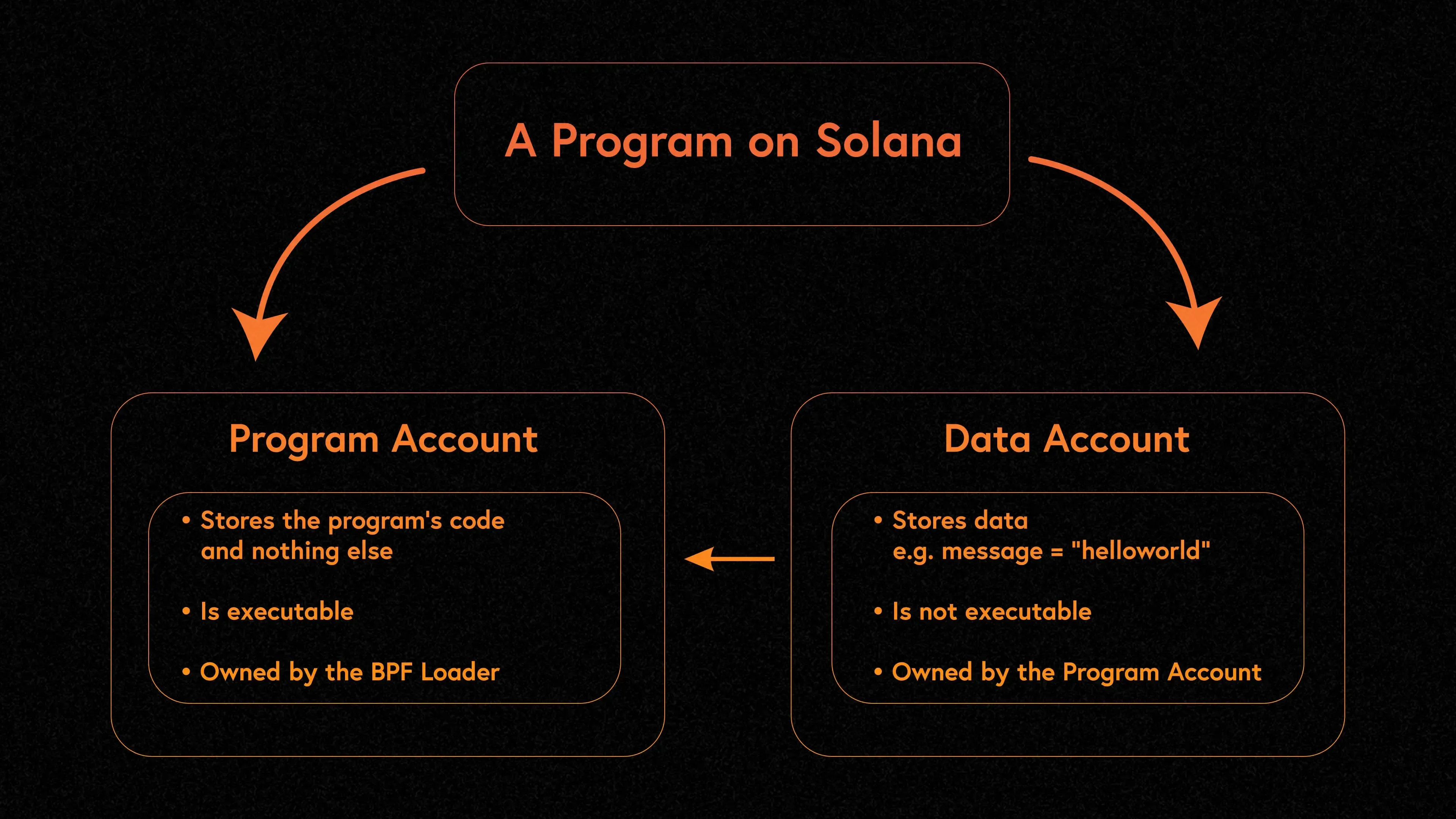 A Program on Solana

Program Account

• Stores the program's code and nothing else

• Is executable

• Owned by the BPF Loader

Data Account

• Stores data
e.g. message = "helloworld"

• Is not executable

• Owned by the Program Account